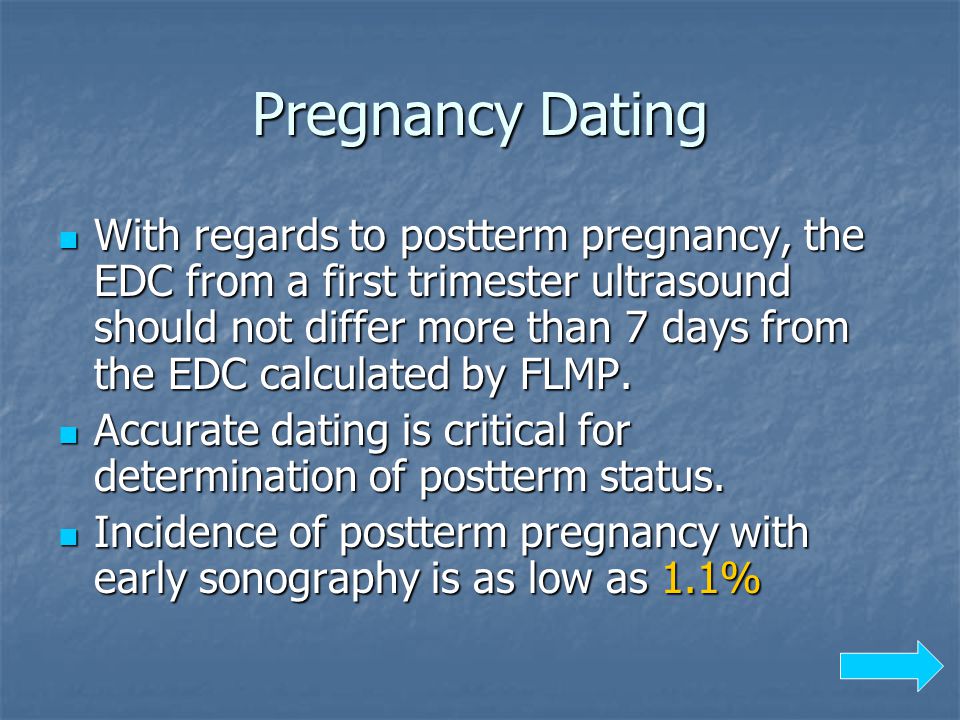 Pregnancy Dating

- With regards to postterm pregnancy, the EDC from a first trimester ultrasound should not differ more than 7 days from the EDC calculated by FLMP.
- Accurate dating is critical for determination of postterm status.
- Incidence of postterm pregnancy with early sonography is as low as 1.1%